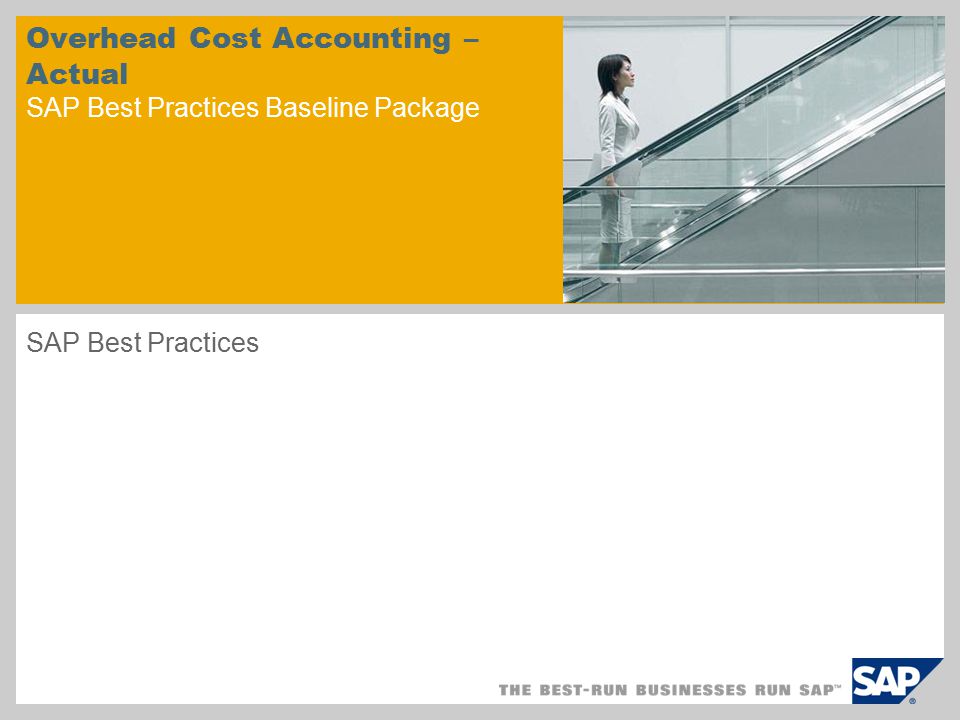 Overhead Cost Accounting – Actual
SAP Best Practices Baseline Package

SAP Best Practices

THE BEST-RUN BUSINESSES RUN SAP™

SAP®